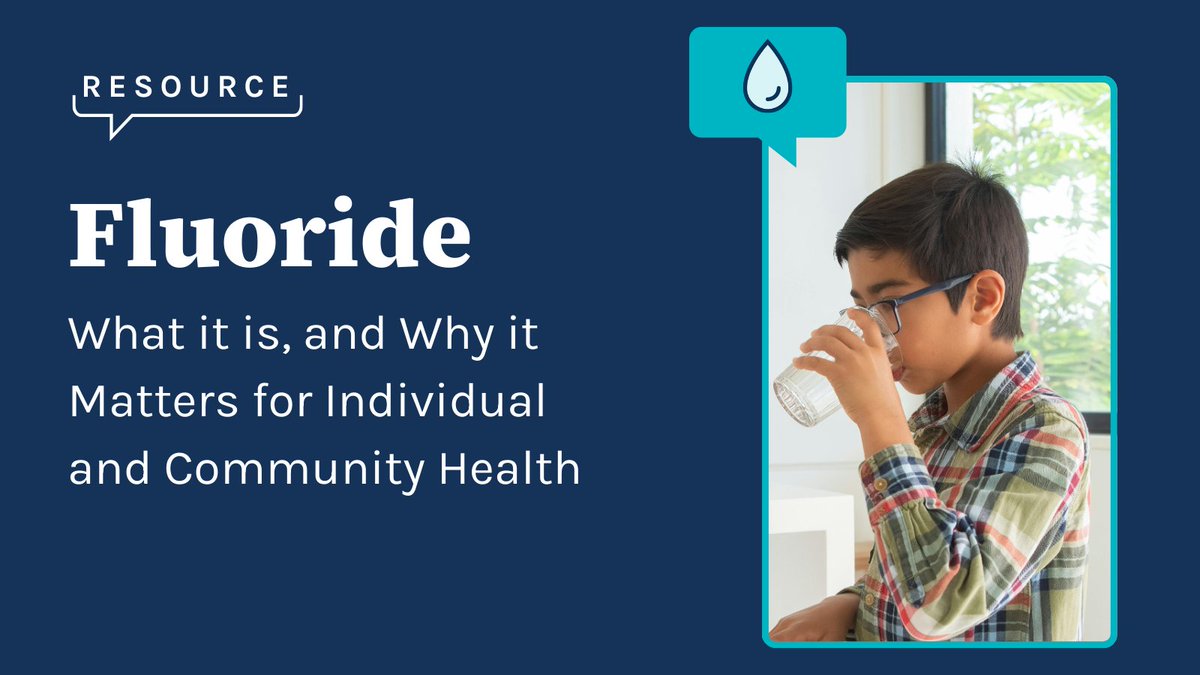 RESOURCE

Fluoride

What it is, and Why it Matters for Individual and Community Health